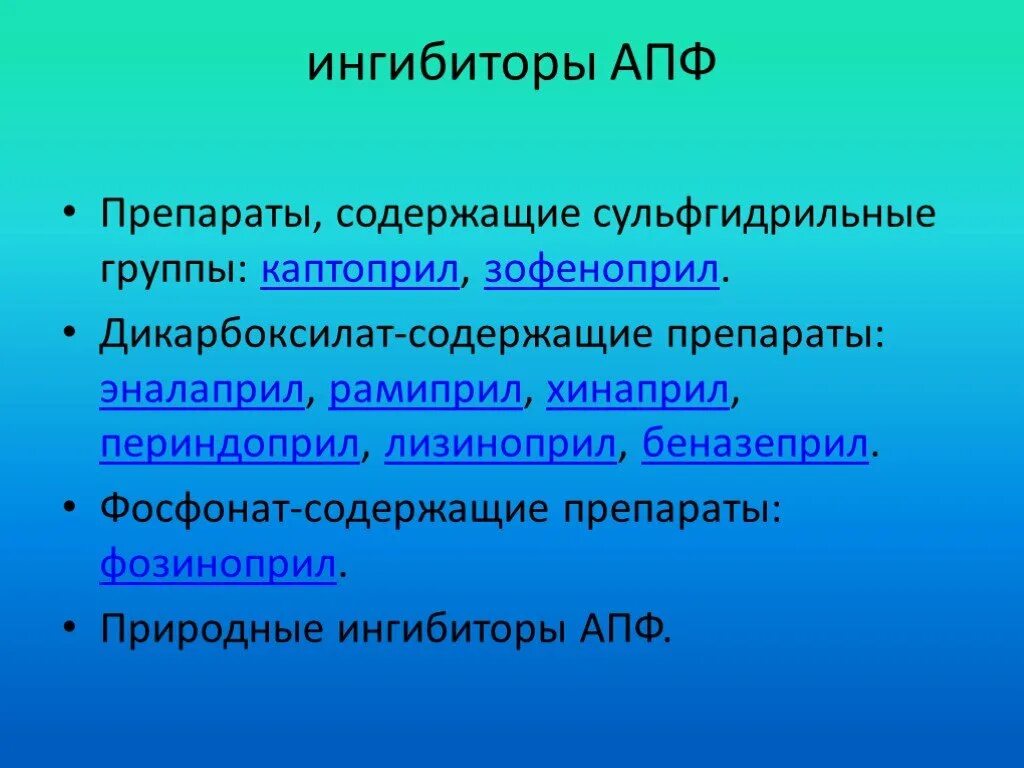 ингибиторы АПФ

• Препараты, содержащие сульфгидрильные группы: каптоприл, зофеноприл.

• Дикарбоксилат-содержащие препараты: эналаприл, рамиприл, хинаприл, периндоприл, лизиноприл, беназеприл.

• Фосфонат-содержащие препараты: фозиноприл.

• Природные ингибиторы АПФ.